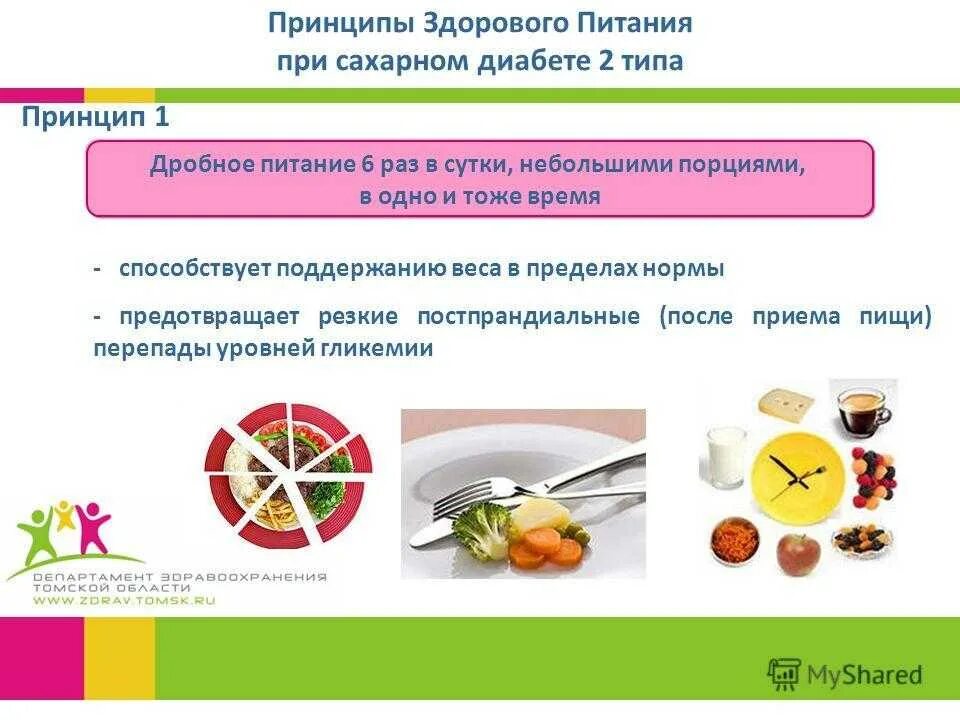 Принципы Здорового Питания
при сахарном диабете 2 типа

Принцип 1

Дробное питание 6 раз в сутки, небольшими порциями, в одно и тоже время

- способствует поддержанию веса в пределах нормы

- предотвращает резкие постпрандиальные (после приема пищи) перепады уровней гликемии

ДЕПАРТАМЕНТ ЗДРАВООХРАНЕНИЯ ТОМСКОЙ ОБЛАСТИ
WWW.ZDRAV.TOMSK.RU

MyShared